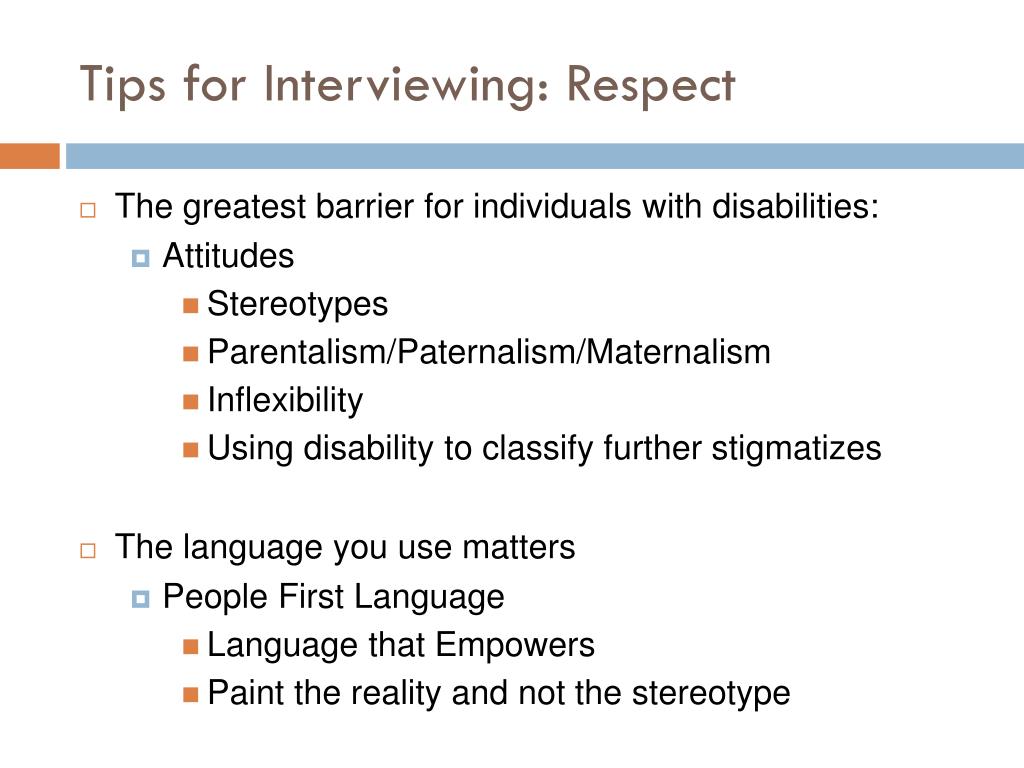 Tips for Interviewing: Respect

The greatest barrier for individuals with disabilities:

Attitudes

Stereotypes

Parentalism/Paternalism/Maternalism

Inflexibility

Using disability to classify further stigmatizes

The language you use matters

People First Language

Language that Empowers

Paint the reality and not the stereotype